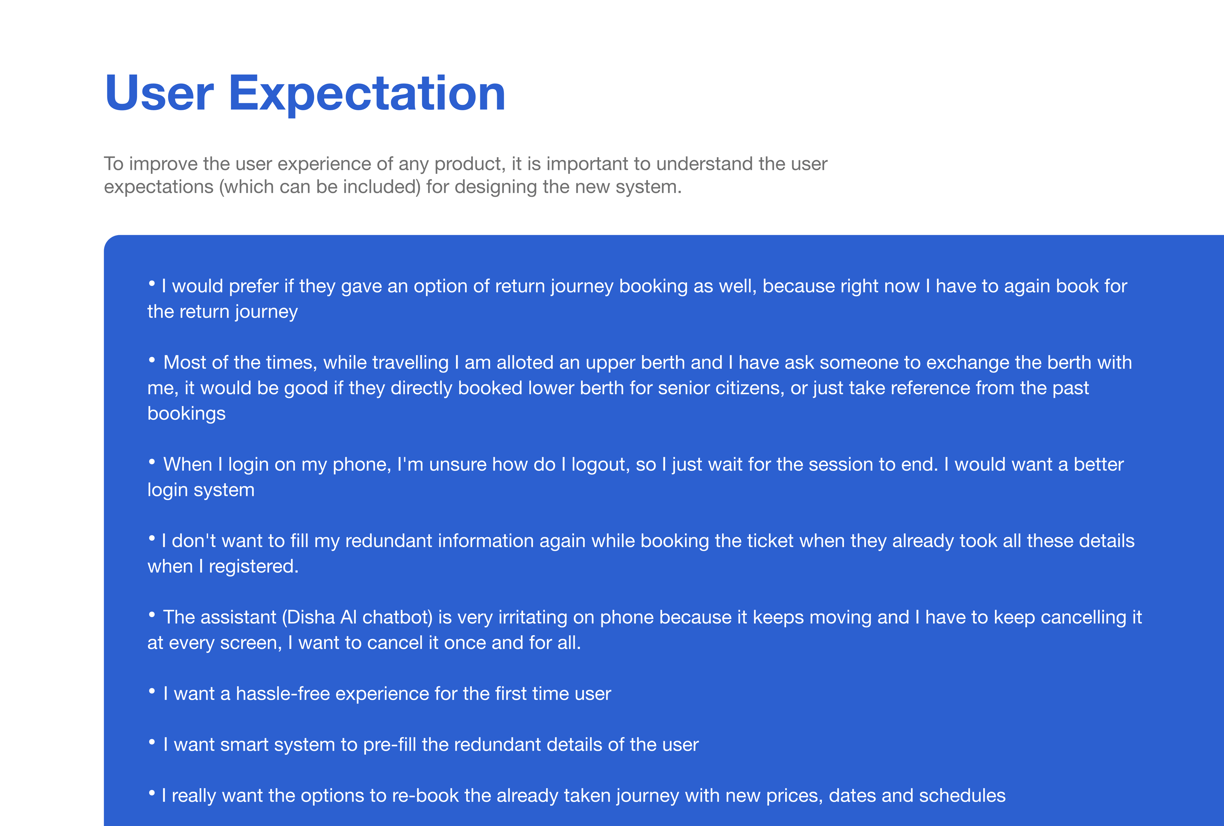 User Expectation

To improve the user experience of any product, it is important to understand the user expectations (which can be included) for designing the new system.

• I would prefer if they gave an option of return journey booking as well, because right now I have to again book for the return journey

• Most of the times, while travelling I am alloted an upper berth and I have ask someone to exchange the berth with me, it would be good if they directly booked lower berth for senior citizens, or just take reference from the past bookings

• When I login on my phone, I'm unsure how do I logout, so I just wait for the session to end. I would want a better login system

• I don't want to fill my redundant information again while booking the ticket when they already took all these details when I registered.

• The assistant (Disha AI chatbot) is very irritating on phone because it keeps moving and I have to keep cancelling it at every screen, I want to cancel it once and for all.

• I want a hassle-free experience for the first time user

• I want smart system to pre-fill the redundant details of the user

• I really want the options to re-book the already taken journey with new prices, dates and schedules